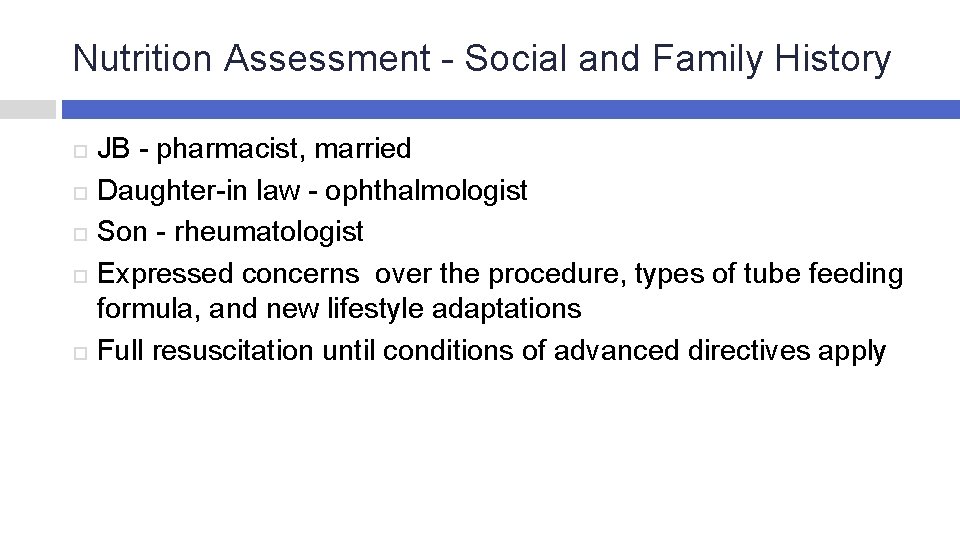 Nutrition Assessment - Social and Family History

JB - pharmacist, married
Daughter-in law - ophthalmologist
Son - rheumatologist
Expressed concerns over the procedure, types of tube feeding formula, and new lifestyle adaptations
Full resuscitation until conditions of advanced directives apply